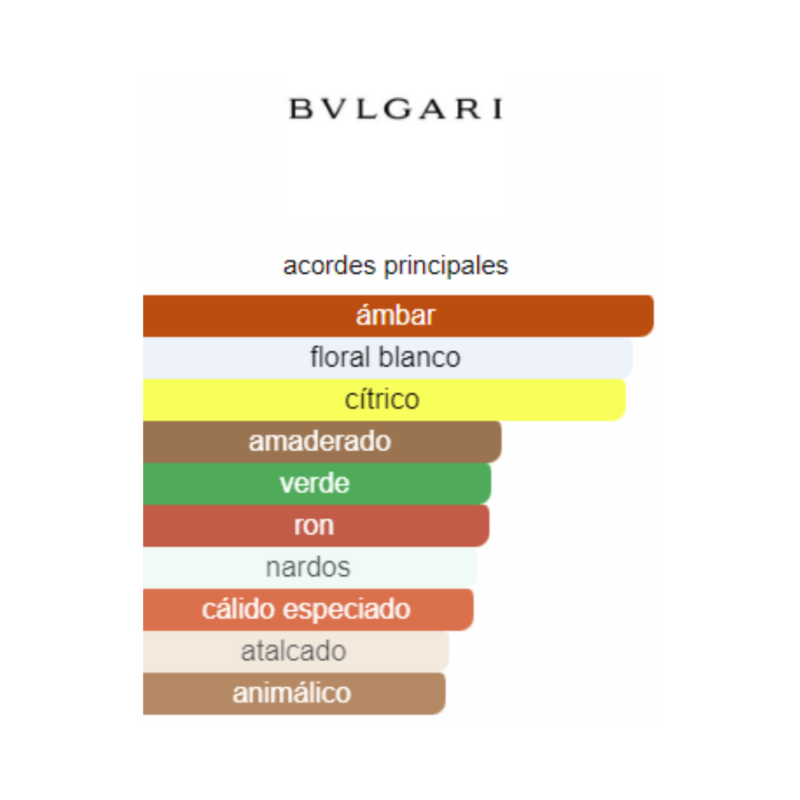 BVLGARI

acordes principales

ámbar

floral blanco

cítrico

amaderado

verde

ron

nardos

cálido especiado

atalcado

animálico